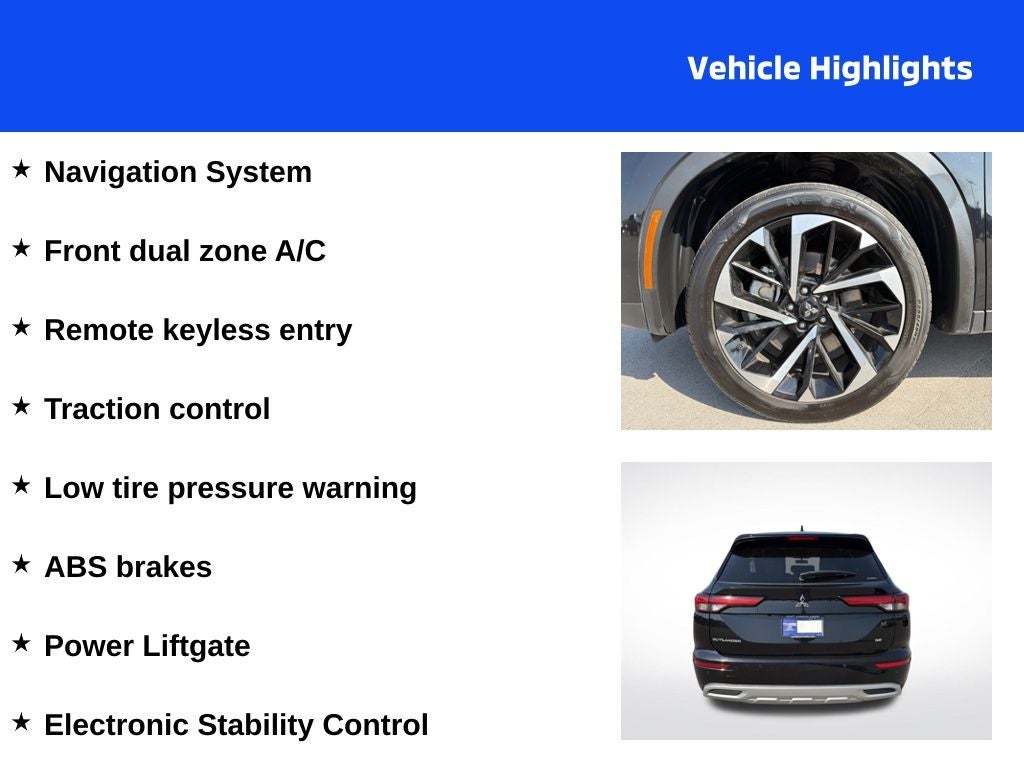 Vehicle Highlights

★ Navigation System

★ Front dual zone A/C

★ Remote keyless entry

★ Traction control

★ Low tire pressure warning

★ ABS brakes

★ Power Liftgate

★ Electronic Stability Control

NEXEN

OUTLANDER